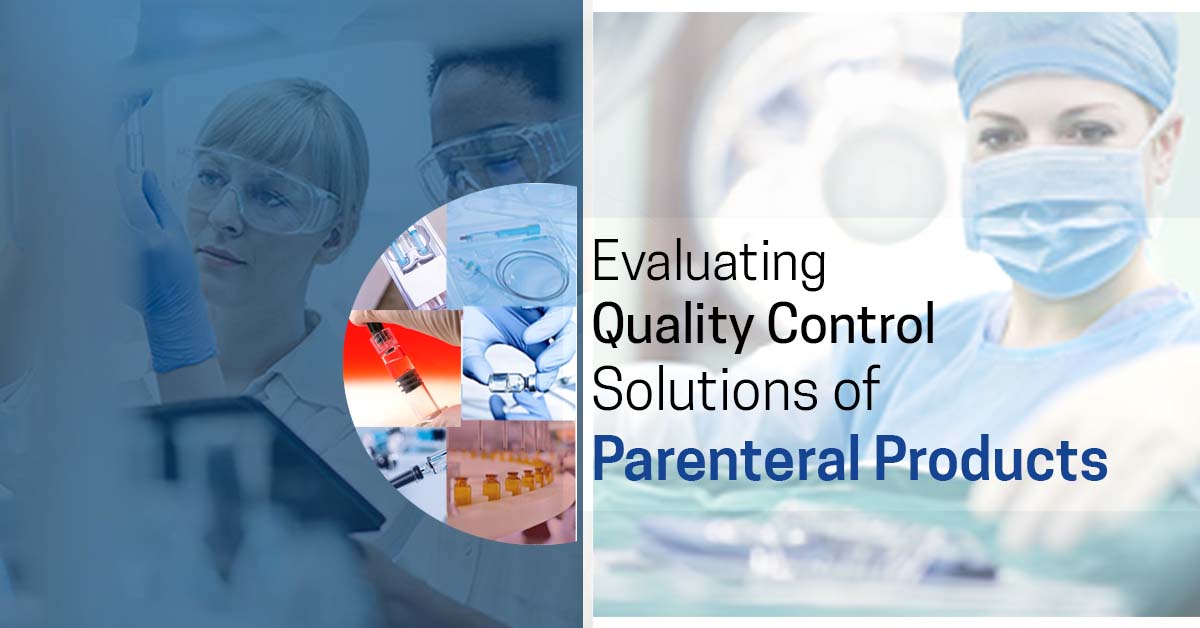 Evaluating
Quality Control
Solutions of
Parenteral Products